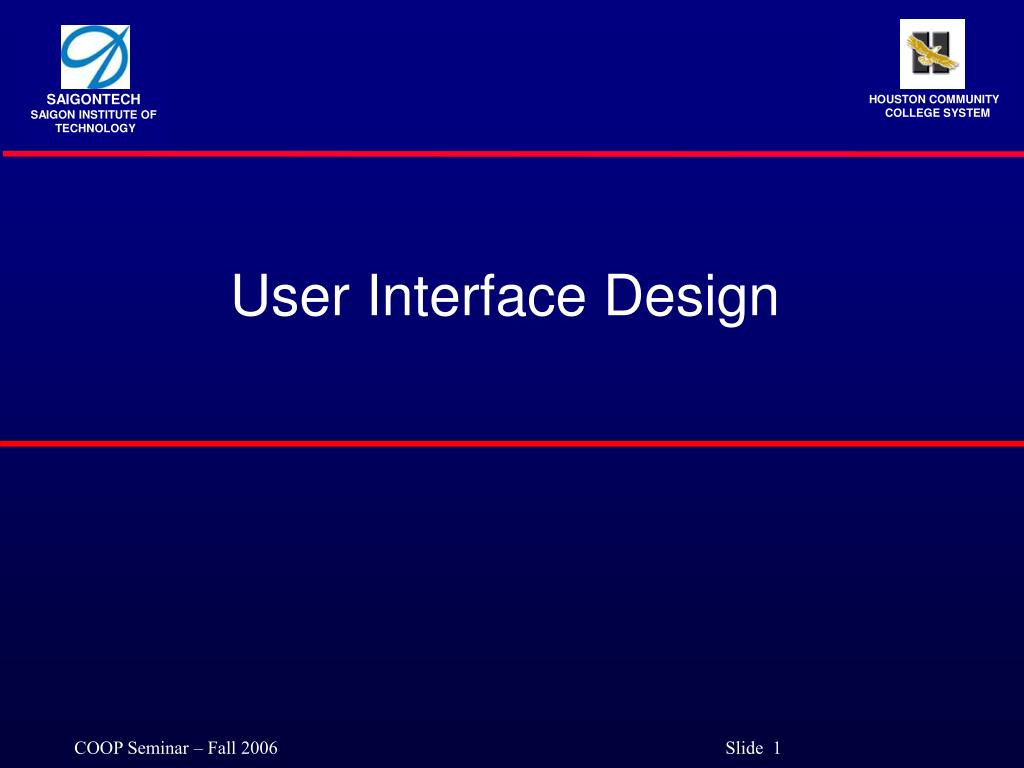 SAIGONTECH
SAIGON INSTITUTE OF TECHNOLOGY

HOUSTON COMMUNITY COLLEGE SYSTEM

User Interface Design

COOP Seminar – Fall 2006

Slide 1